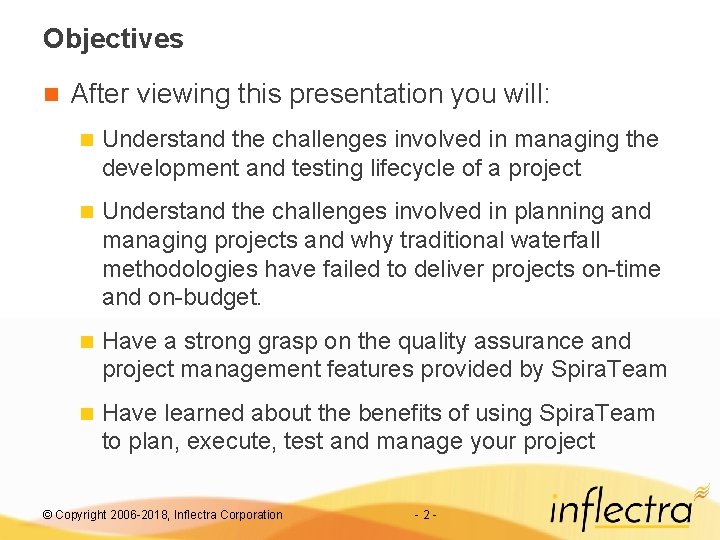 Objectives

After viewing this presentation you will:

Understand the challenges involved in managing the development and testing lifecycle of a project

Understand the challenges involved in planning and managing projects and why traditional waterfall methodologies have failed to deliver projects on-time and on-budget.

Have a strong grasp on the quality assurance and project management features provided by SpiraTeam

Have learned about the benefits of using SpiraTeam to plan, execute, test and manage your project

© Copyright 2006-2018, Inflectra Corporation

- 2 -

inflectra